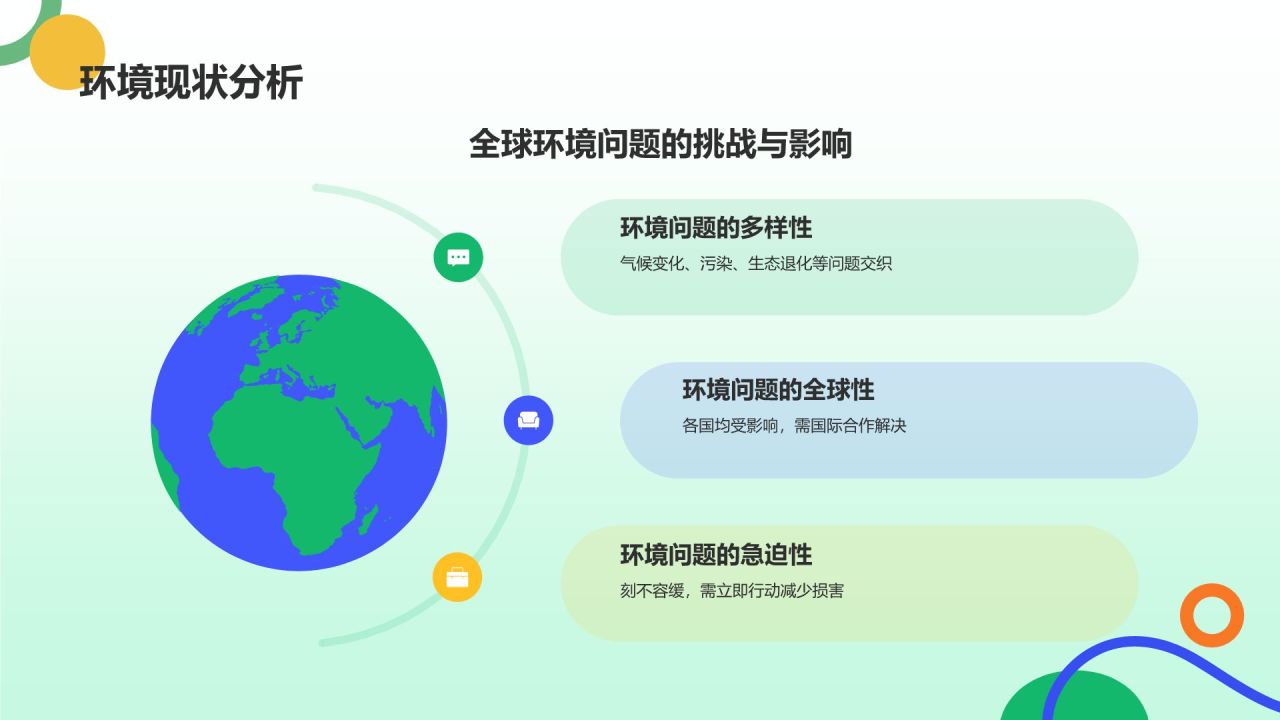 环境现状分析

全球环境问题的挑战与影响

环境问题的多样性
气候变化、污染、生态退化等问题交织

环境问题的全球性
各国均受影响，需国际合作解决

环境问题的急迫性
刻不容缓，需立即行动减少损害